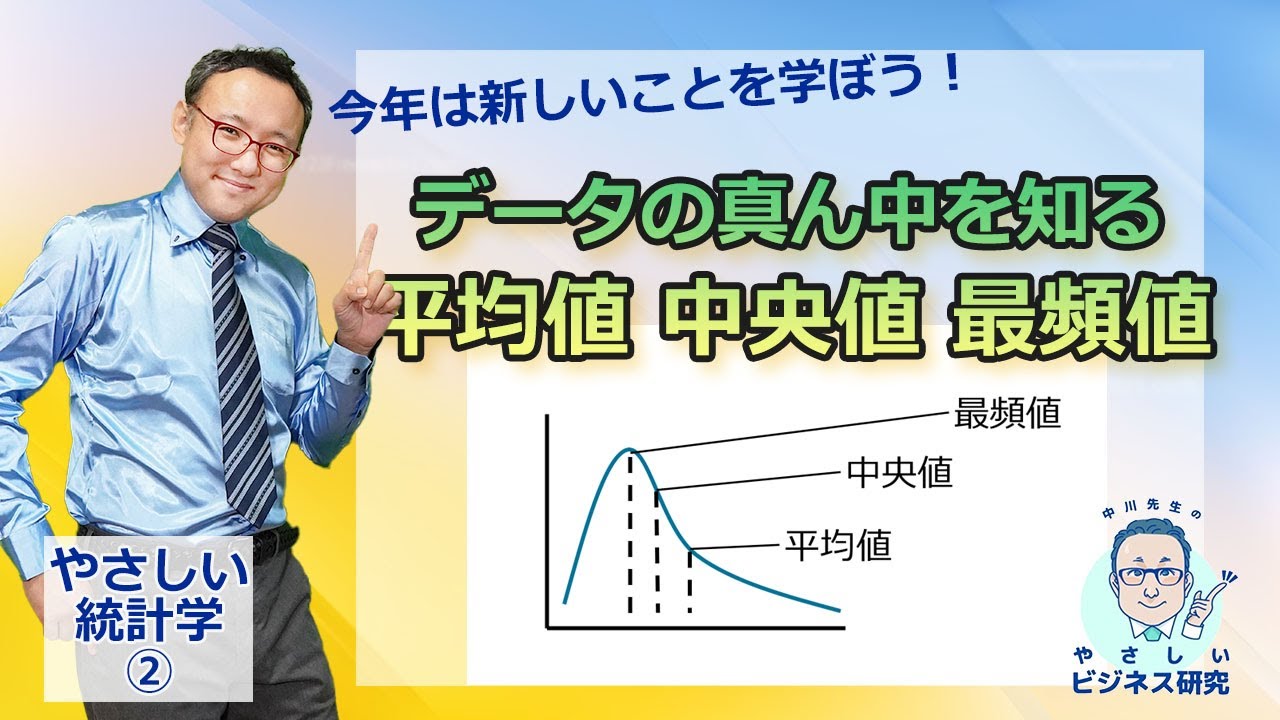 今年は新しいことを学ぼう！

データの真ん中を知る
平均値 中央値 最頻値

最頻値
中央値
平均値

やさしい
統計学
②

中川先生の
やさしい
ビジネス研究